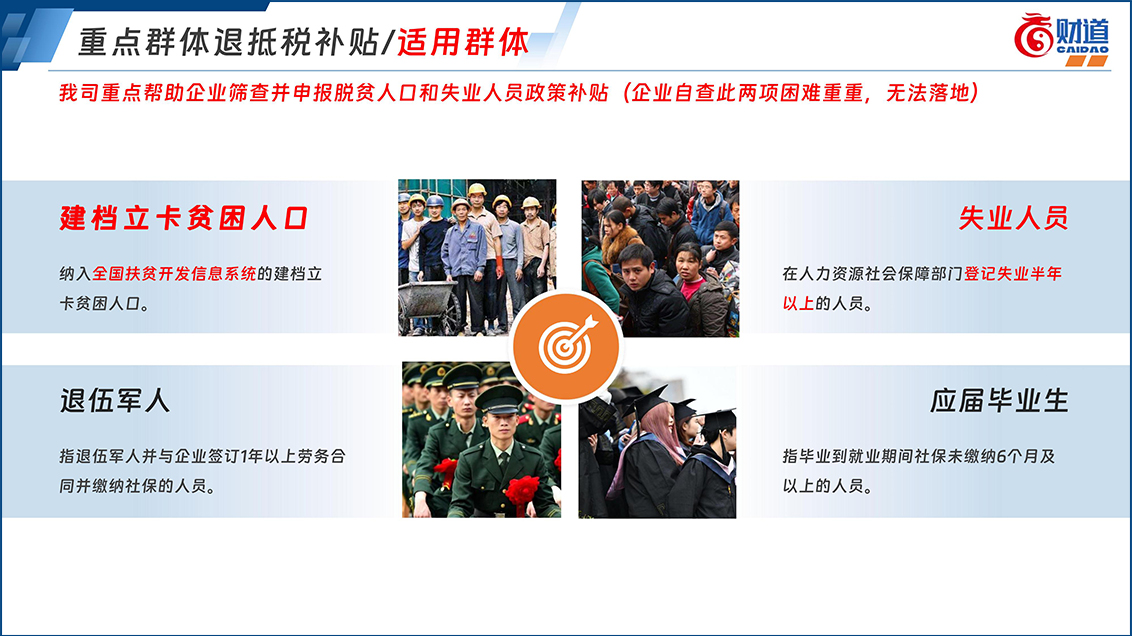 重点群体退抵税补贴/适用群体

财道
CAIDAO

我司重点帮助企业筛查并申报脱贫人口和失业人员政策补贴（企业自查此两项困难重重，无法落地）

建档立卡贫困人口

纳入全国扶贫开发信息系统的建档立卡贫困人口。

失业人员

在人力资源社会保障部门登记失业半年以上的人员。

退伍军人

指退伍军人并与企业签订1年以上劳务合同并缴纳社保的人员。

应届毕业生

指毕业到就业期间社保未缴纳6个月及以上的人员。